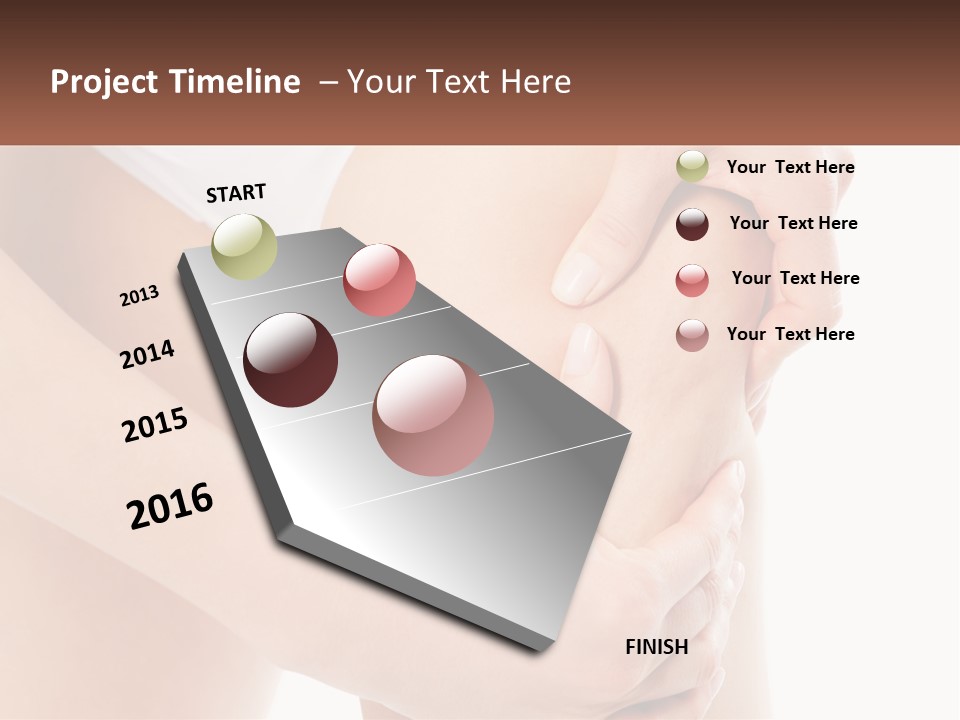 Project Timeline – Your Text Here

START

2013

2014

2015

2016

FINISH

Your Text Here

Your Text Here

Your Text Here

Your Text Here